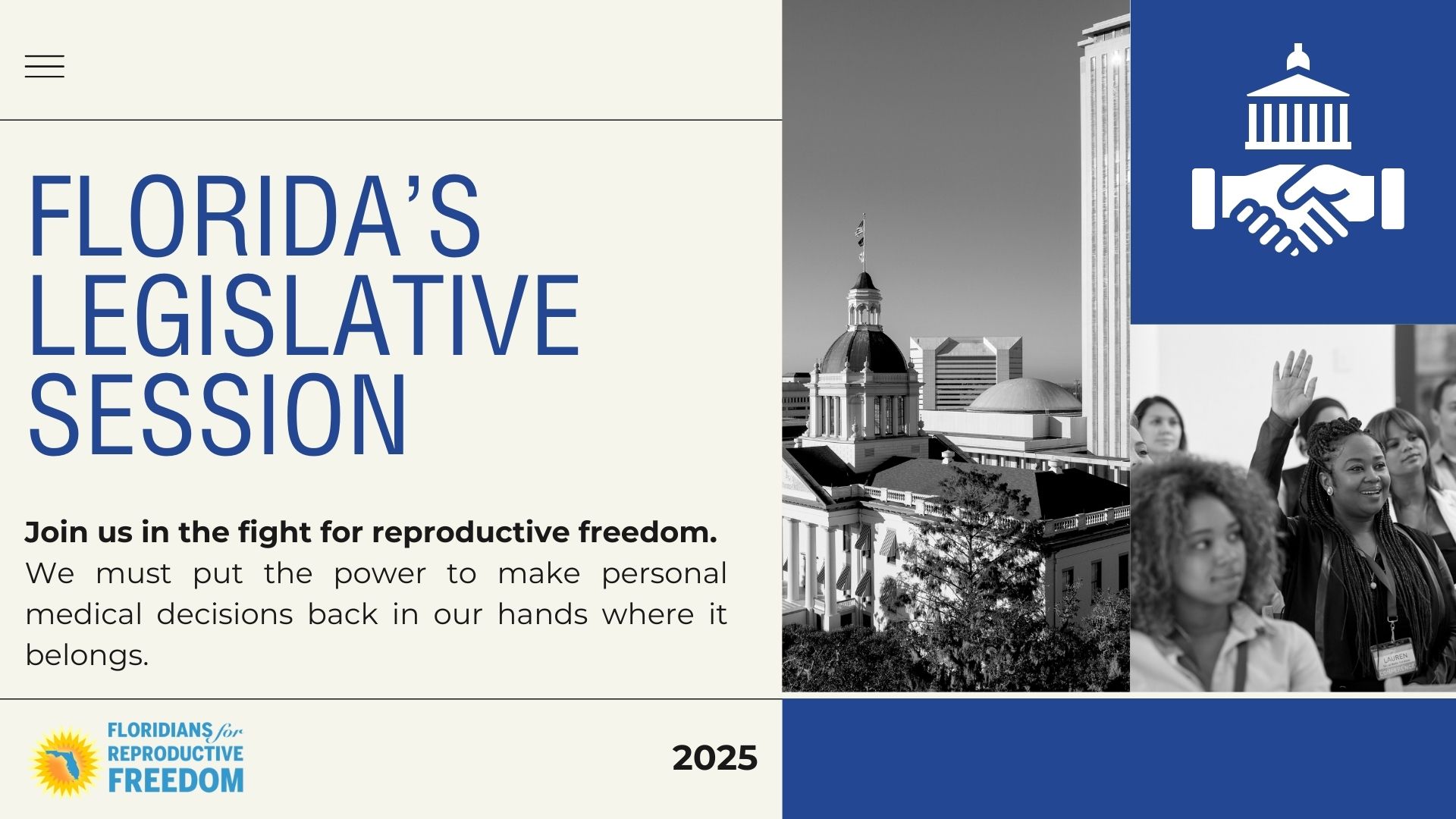 FLORIDA'S LEGISLATIVE SESSION

**Join us in the fight for reproductive freedom.** We must put the power to make personal medical decisions back in our hands where it belongs.

FLORIDIANS for REPRODUCTIVE FREEDOM

2025

LAUREN